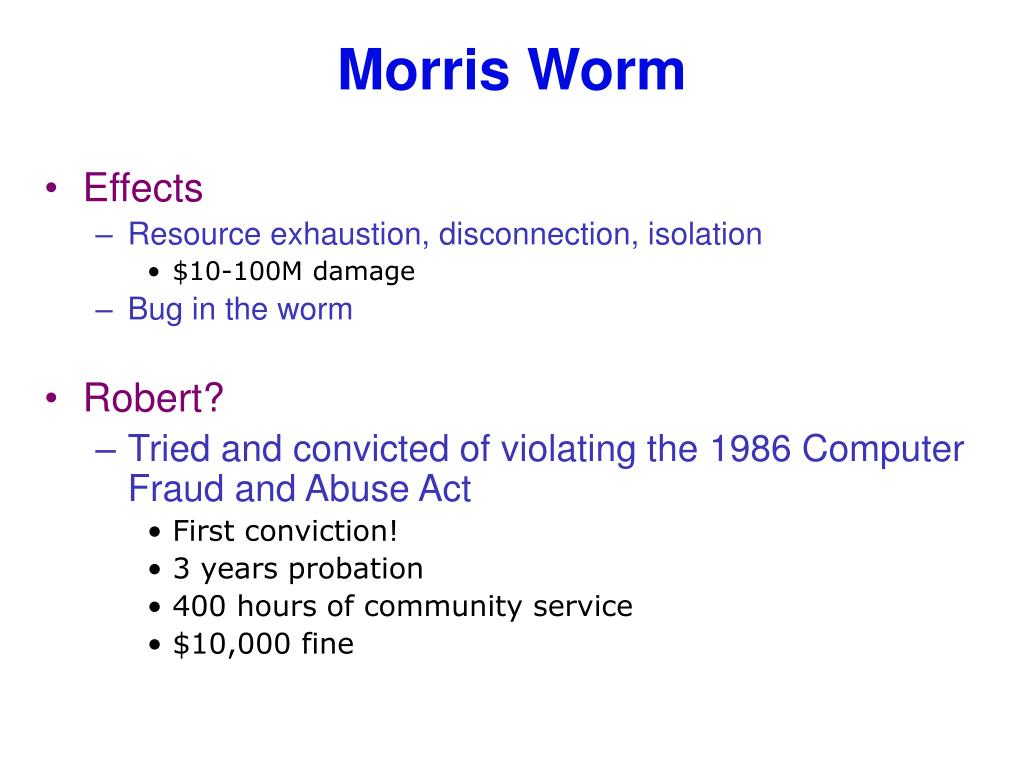 Morris Worm

• Effects
– Resource exhaustion, disconnection, isolation
• \$10-100M damage
– Bug in the worm

• Robert?
– Tried and convicted of violating the 1986 Computer Fraud and Abuse Act
• First conviction!
• 3 years probation
• 400 hours of community service
• \$10,000 fine